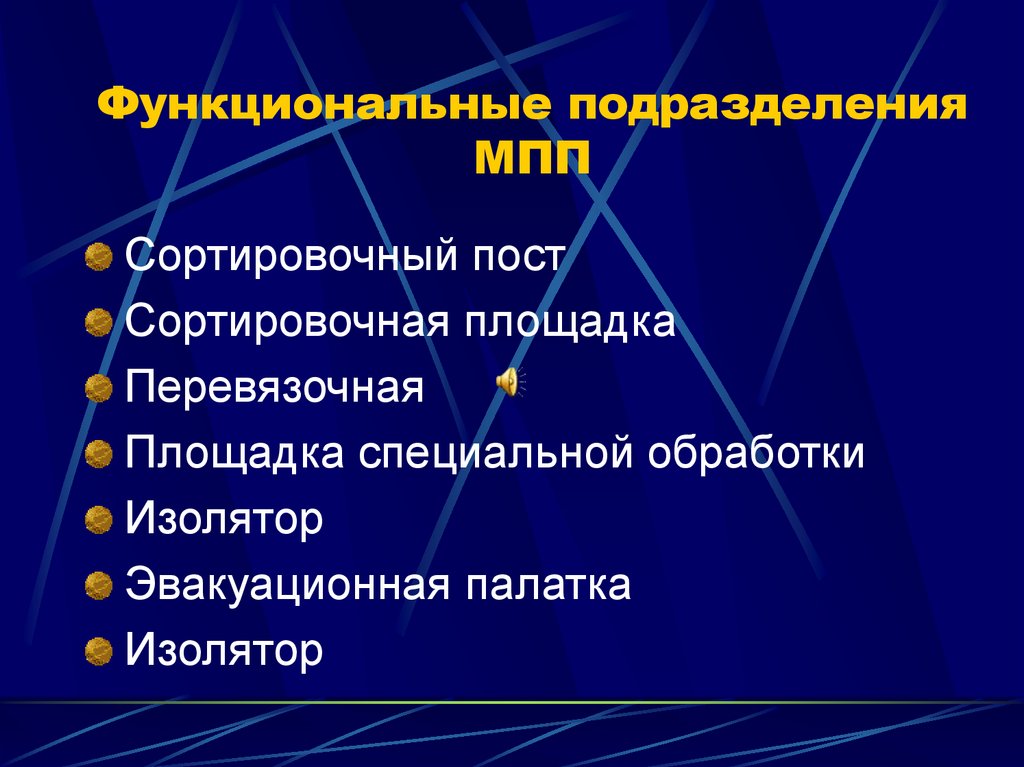 Функциональные подразделения МПП

Сортировочный пост
Сортировочная площадка
Перевязочная
Площадка специальной обработки
Изолятор
Эвакуационная палатка
Изолятор